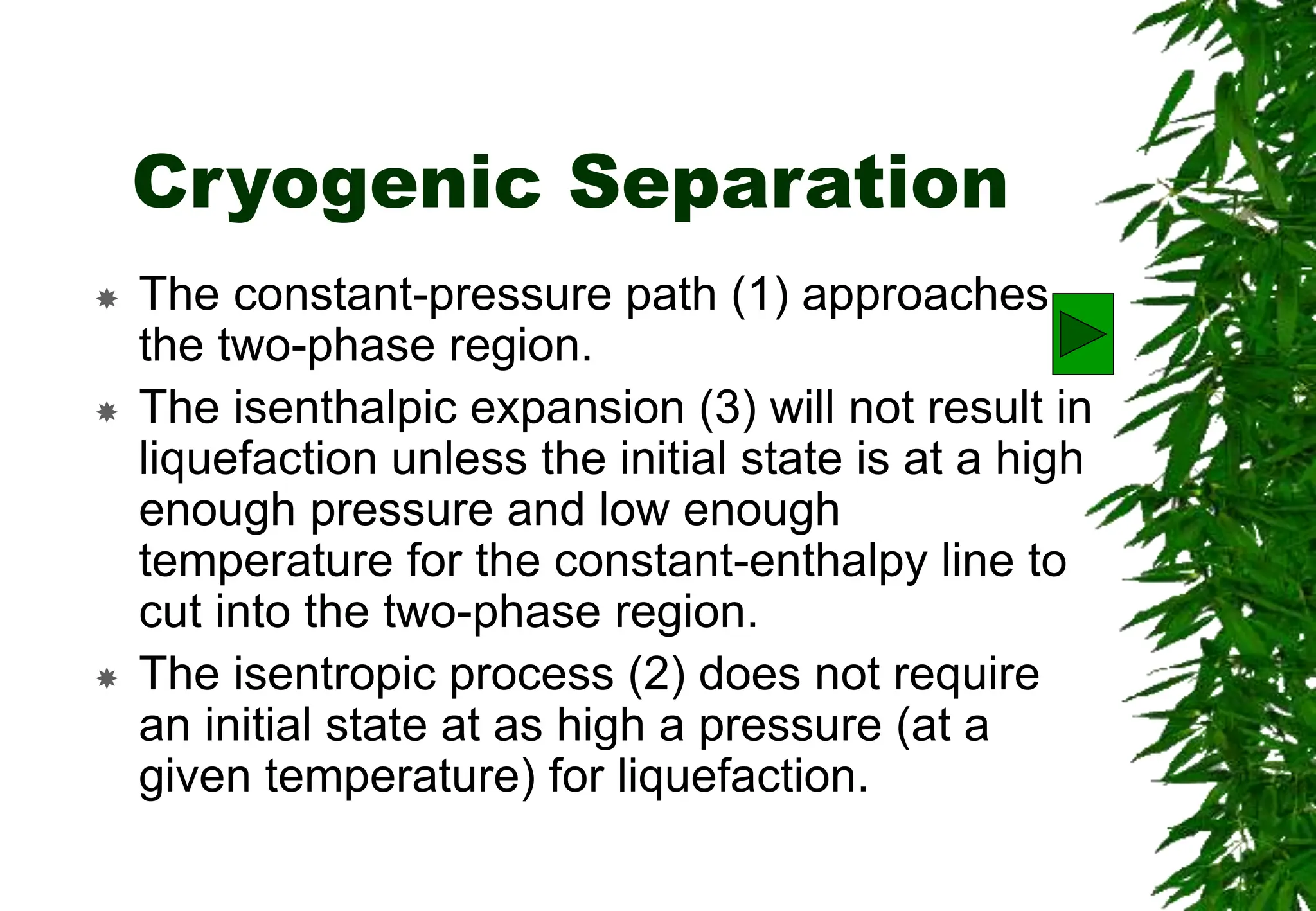 Cryogenic Separation

The constant-pressure path (1) approaches the two-phase region.

The isenthalpic expansion (3) will not result in liquefaction unless the initial state is at a high enough pressure and low enough temperature for the constant-enthalpy line to cut into the two-phase region.

The isentropic process (2) does not require an initial state at as high a pressure (at a given temperature) for liquefaction.